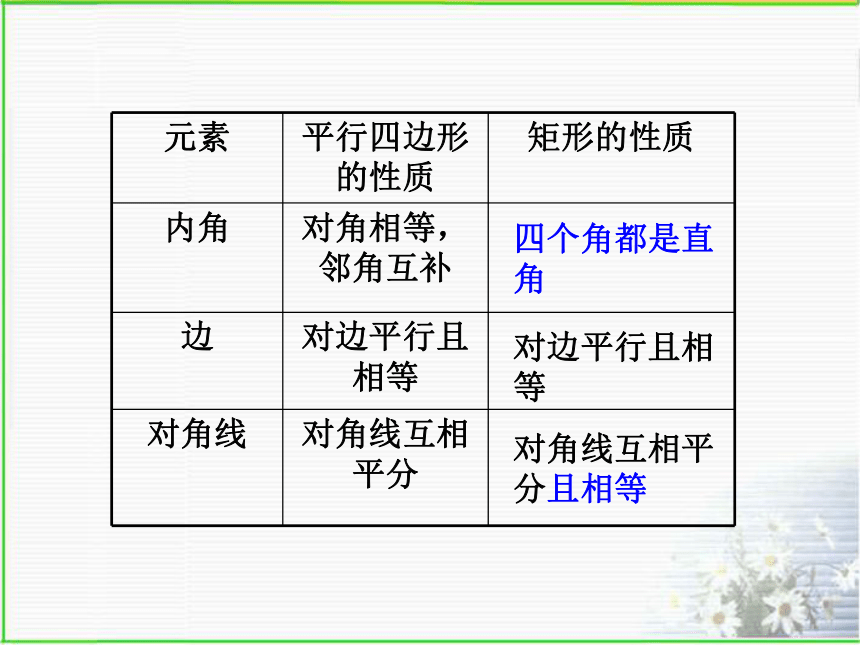 | 元素 | 平行四边形的性质 | 矩形的性质 |
|---|---|---|
| 内角 | 对角相等，邻角互补 | 四个角都是直角 |
| 边 | 对边平行且相等 | 对边平行且相等 |
| 对角线 | 对角线互相平分 | 对角线互相平分且相等 |